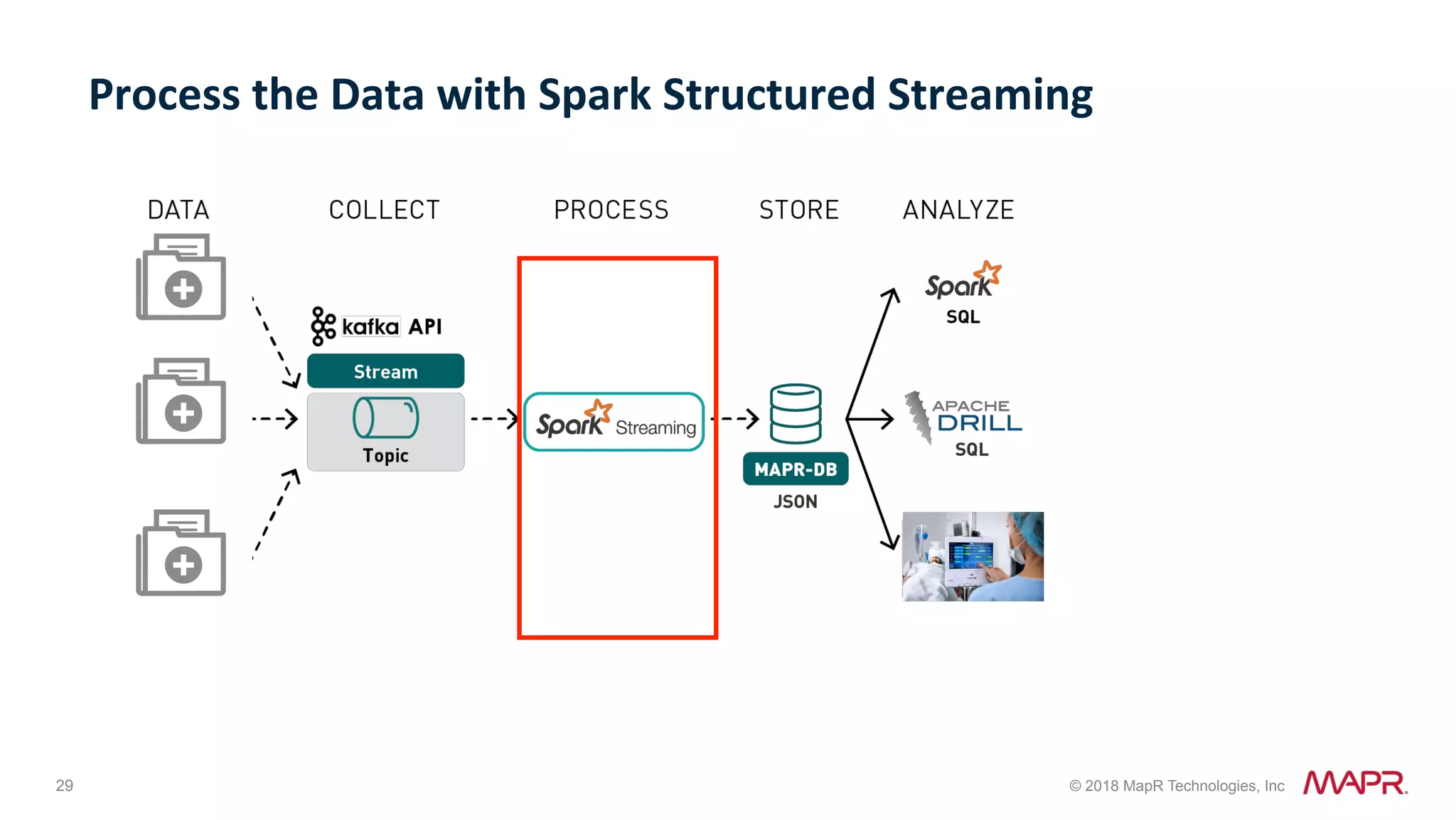 Process the Data with Spark Structured Streaming

DATA

COLLECT

PROCESS

STORE

ANALYZE

kafka API

Stream

Topic

Spark Streaming

MAPR-DB

JSON

Spark

SQL

APACHE DRILL

SQL

29

© 2018 MapR Technologies, Inc

MAPR.